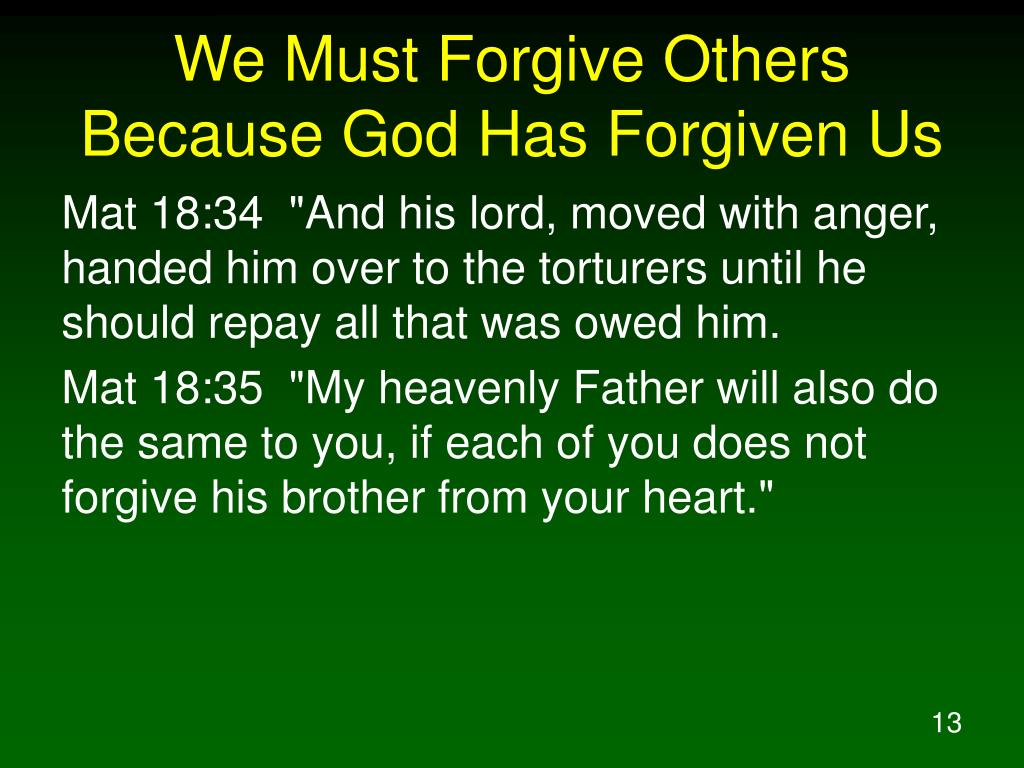 We Must Forgive Others Because God Has Forgiven Us

Mat 18:34 "And his lord, moved with anger, handed him over to the torturers until he should repay all that was owed him.

Mat 18:35 "My heavenly Father will also do the same to you, if each of you does not forgive his brother from your heart."

13